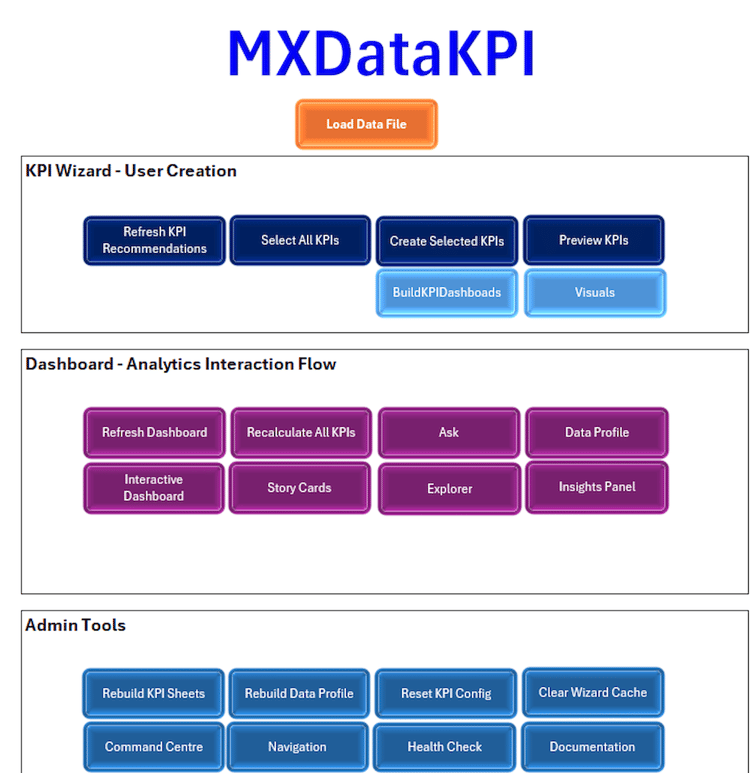 MXDataKPI

Load Data File

KPI Wizard - User Creation

Refresh KPI Recommendations
Select All KPIs
Create Selected KPIs
Preview KPIs
BuildKPIDashboads
Visuals

Dashboard - Analytics Interaction Flow

Refresh Dashboard
Recalculate All KPIs
Ask
Data Profile
Interactive Dashboard
Story Cards
Explorer
Insights Panel

Admin Tools

Rebuild KPI Sheets
Rebuild Data Profile
Reset KPI Config
Clear Wizard Cache
Command Centre
Navigation
Health Check
Documentation